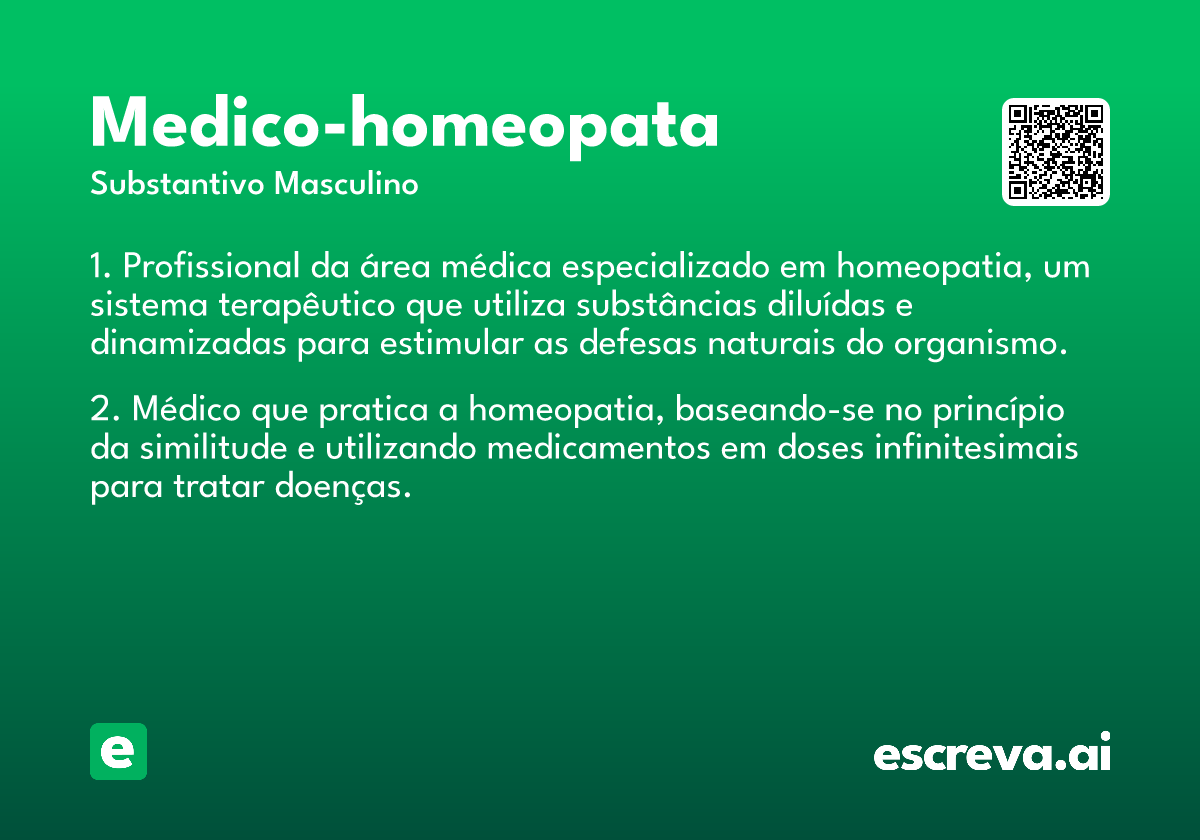 Medico-homeopata
Substantivo Masculino

1. Profissional da área médica especializado em homeopatia, um sistema terapêutico que utiliza substâncias diluídas e dinamizadas para estimular as defesas naturais do organismo.

2. Médico que pratica a homeopatia, baseando-se no princípio da similitude e utilizando medicamentos em doses infinitesimais para tratar doenças.

e

escreva.ai